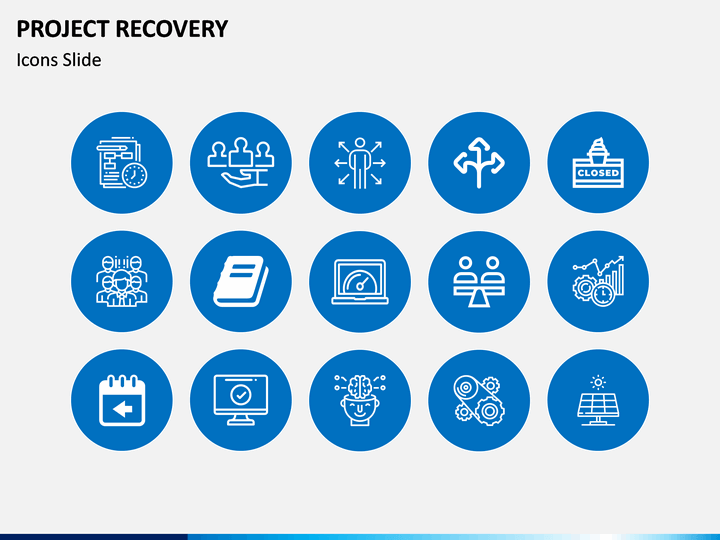 PROJECT RECOVERY

Icons Slide

CLOSED